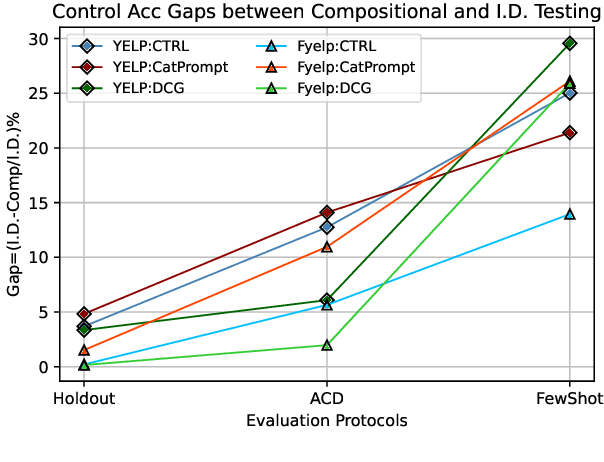 Control Acc Gaps between Compositional and I.D. Testing

YELP:CTRL
YELP:CatPrompt
YELP:DCG
Fyelp:CTRL
Fyelp:CatPrompt
Fyelp:DCG

Gap=(I.D.-Comp/I.D.)%

30
25
20
15
10
5
0

Holdout
ACD
FewShot

Evaluation Protocols